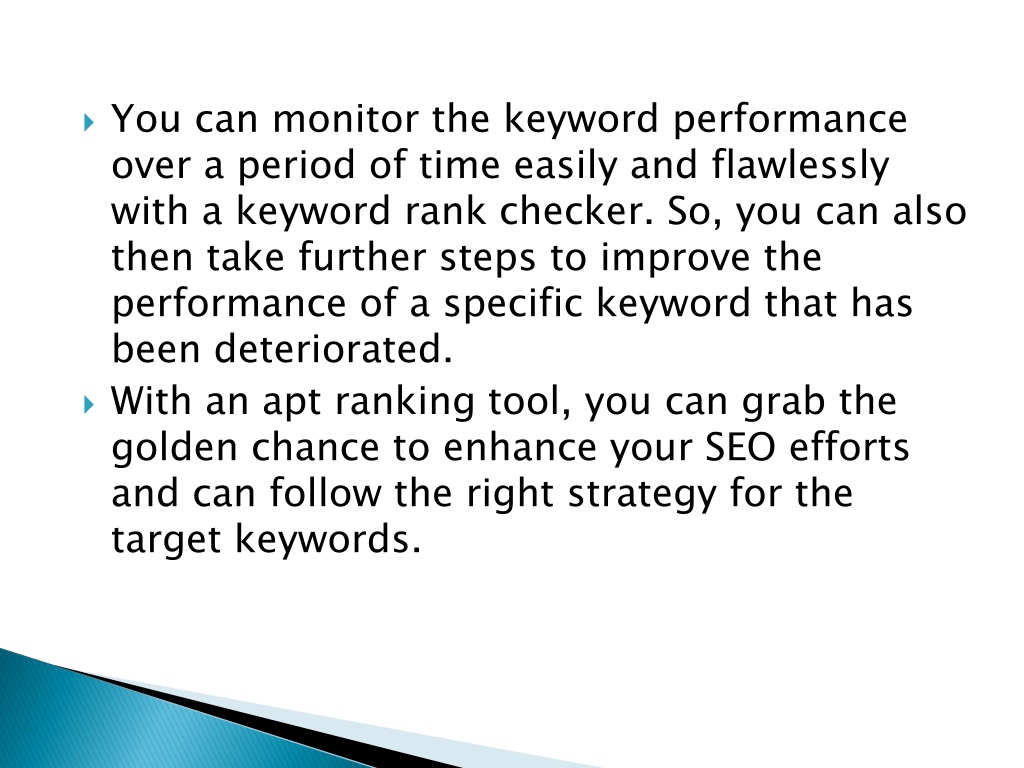 You can monitor the keyword performance over a period of time easily and flawlessly with a keyword rank checker. So, you can also then take further steps to improve the performance of a specific keyword that has been deteriorated.

With an apt ranking tool, you can grab the golden chance to enhance your SEO efforts and can follow the right strategy for the target keywords.